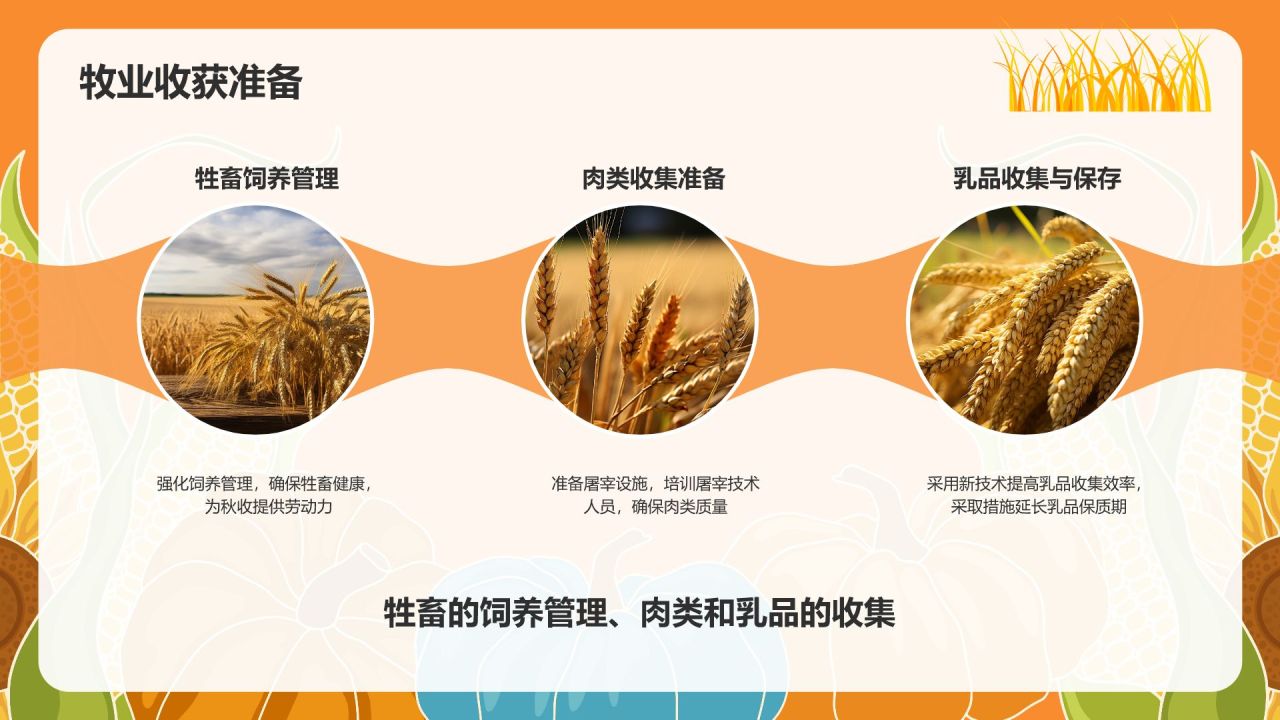 牧业收获准备

牲畜饲养管理

强化饲养管理，确保牲畜健康，为秋收提供劳动力

肉类收集准备

准备屠宰设施，培训屠宰技术人员，确保肉类质量

乳品收集与保存

采用新技术提高乳品收集效率，采取措施延长乳品保质期

牲畜的饲养管理、肉类和乳品的收集